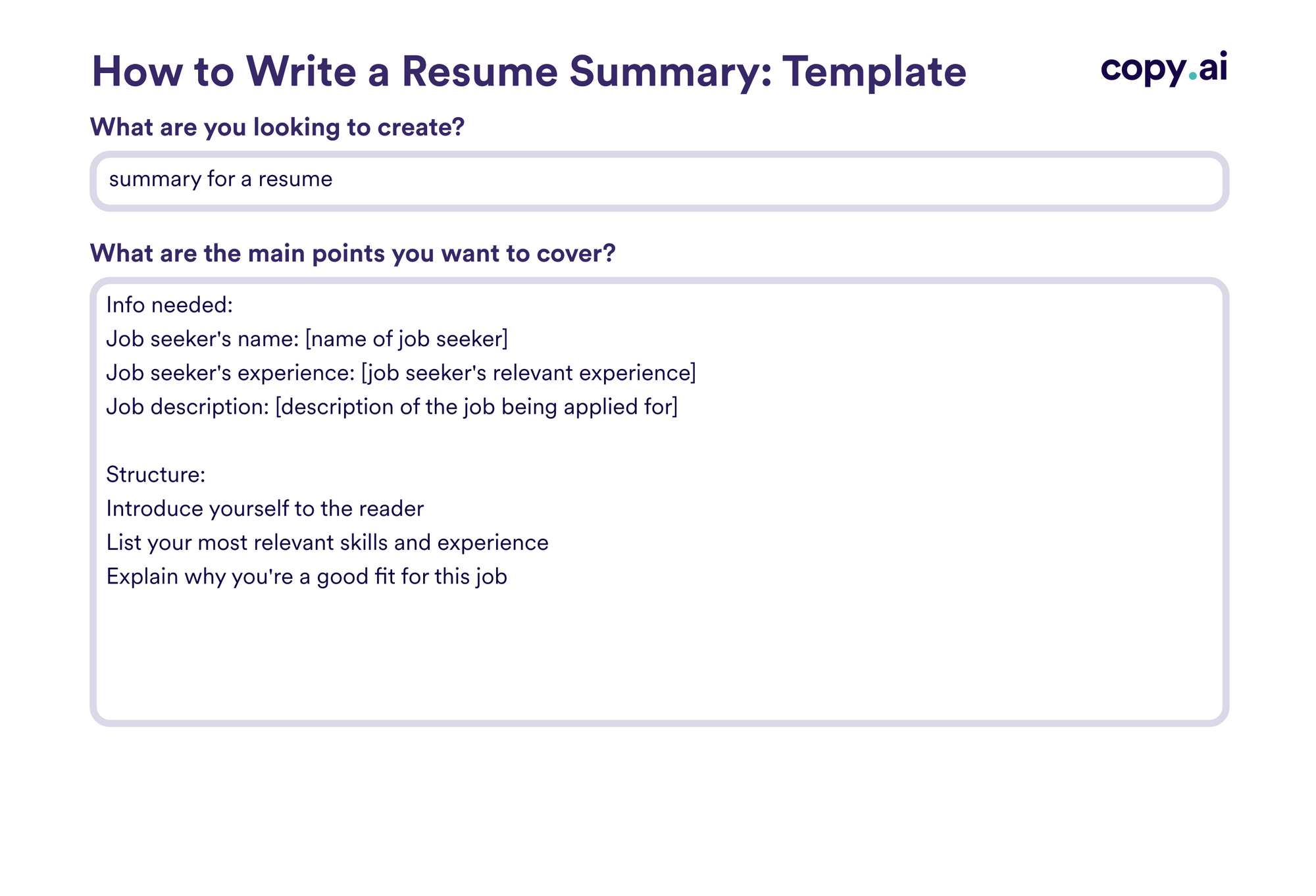 How to Write a Resume Summary: Template

copy.ai

What are you looking to create?

summary for a resume

What are the main points you want to cover?

Info needed:
Job seeker's name: [name of job seeker]
Job seeker's experience: [job seeker's relevant experience]
Job description: [description of the job being applied for]

Structure:
Introduce yourself to the reader
List your most relevant skills and experience
Explain why you're a good fit for this job